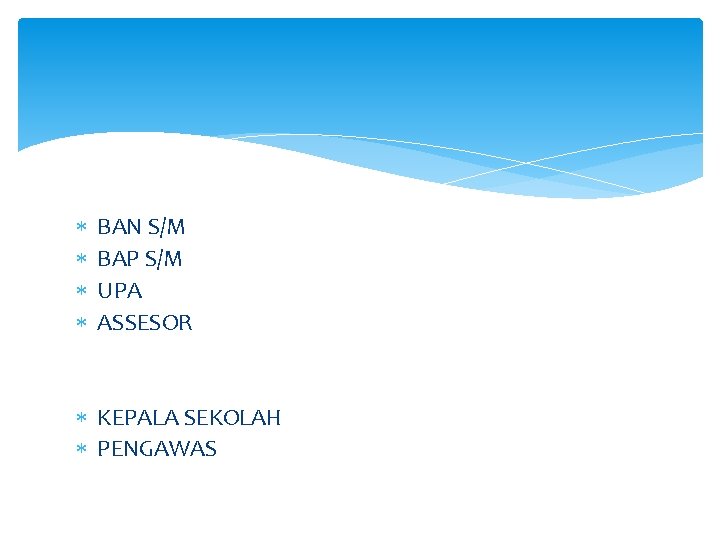 * BAN S/M
* BAP S/M
* UPA
* ASSESOR

* KEPALA SEKOLAH
* PENGAWAS